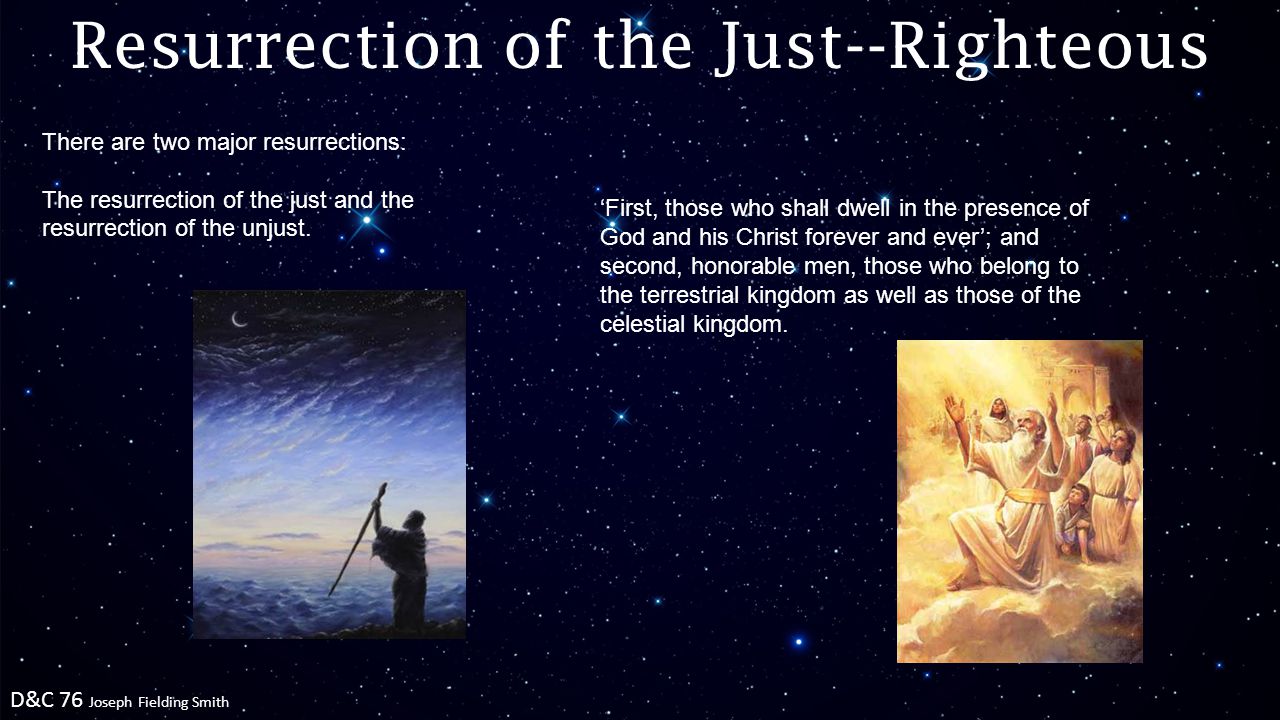 Resurrection of the Just--Righteous

There are two major resurrections:

The resurrection of the just and the resurrection of the unjust.

‘First, those who shall dwell in the presence of God and his Christ forever and ever’; and second, honorable men, those who belong to the terrestrial kingdom as well as those of the celestial kingdom.

D&C 76 Joseph Fielding Smith